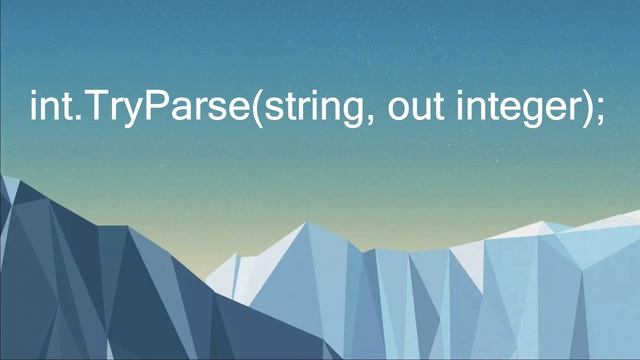 int.TryParse(string, out integer);